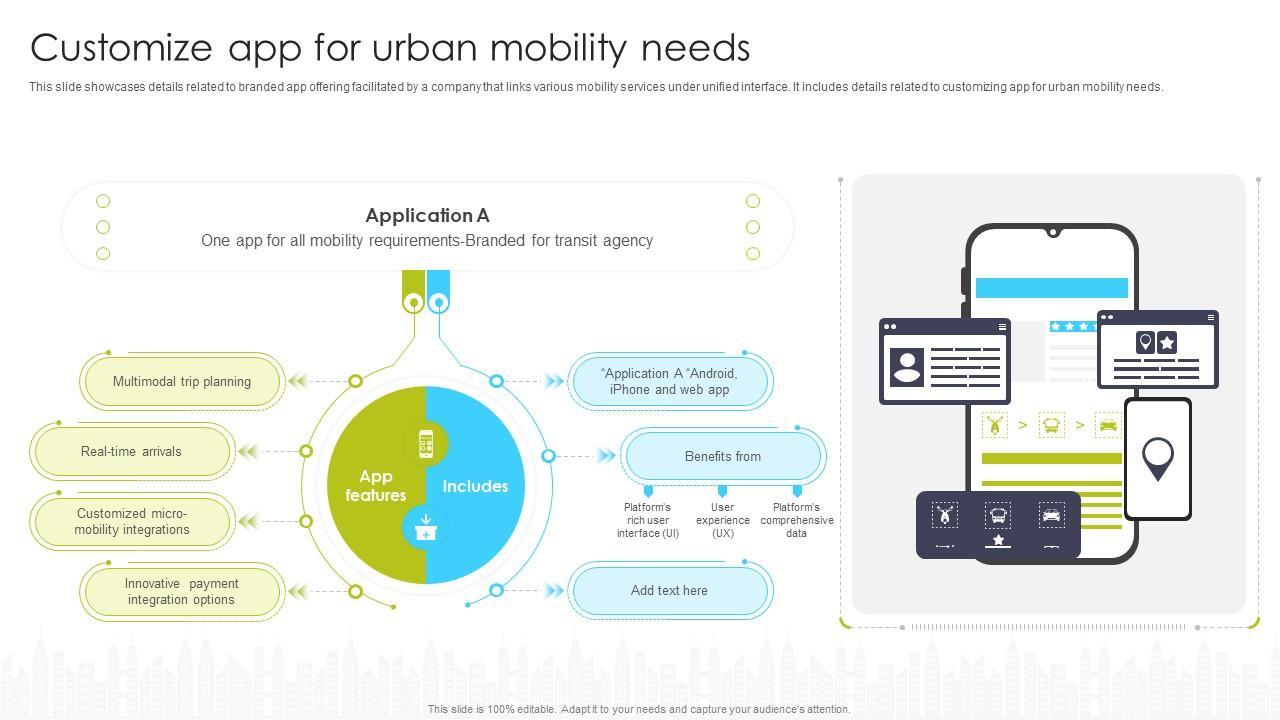 Customize app for urban mobility needs

This slide showcases details related to branded app offering facilitated by a company that links various mobility services under unified interface. It includes details related to customizing app for urban mobility needs.

Application A

One app for all mobility requirements-Branded for transit agency

Multimodal trip planning

Real-time arrivals

Customized micro-mobility integrations

Innovative payment integration options

App features

Includes

"Application A "Android, iPhone and web app

Benefits from

Platform's rich user interface (UI)

User experience (UX)

Platform's comprehensive data

Add text here

This slide is 100% editable. Adapt it to your needs and capture your audience's attention.